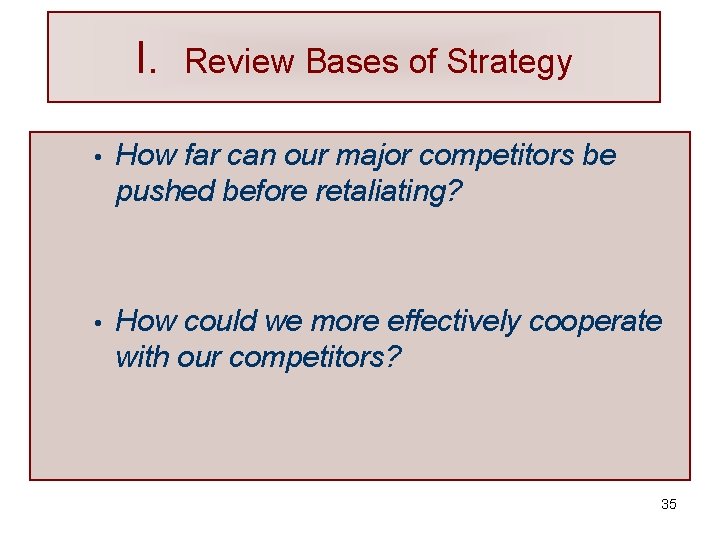 I. Review Bases of Strategy

• How far can our major competitors be pushed before retaliating?

• How could we more effectively cooperate with our competitors?

35